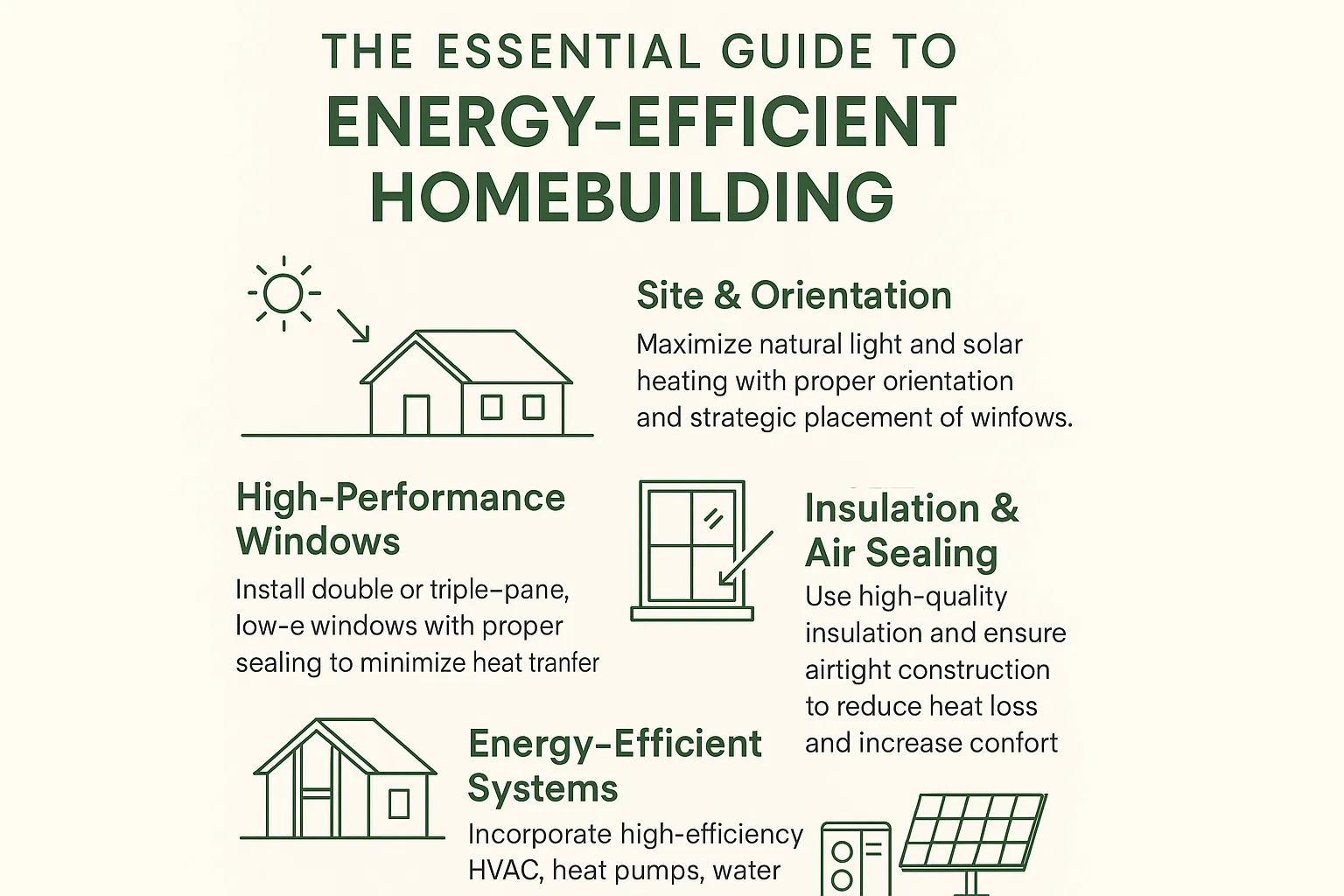 THE ESSENTIAL GUIDE TO
ENERGY-EFFICIENT HOMEBUILDING

Site & Orientation
Maximize natural light and solar heating with proper orientation and strategic placement of winfows.

High-Performance Windows
Install double or triple-pane, low-e windows with proper sealing to minimize heat tranfer

Insulation & Air Sealing
Use high-quality insulation and ensure airtight construction to reduce heat loss and increase confort

Energy-Efficient Systems
Incorporate high-efficiency HVAC, heat pumps, water